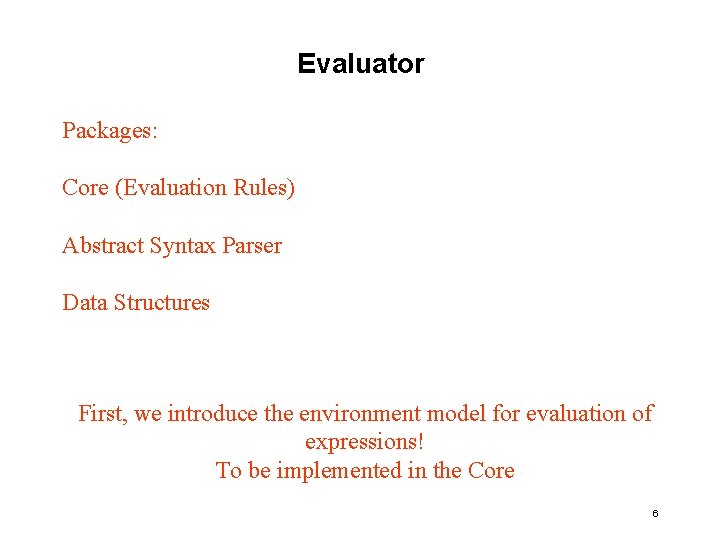 Evaluator

Packages:

Core (Evaluation Rules)

Abstract Syntax Parser

Data Structures

First, we introduce the environment model for evaluation of expressions!
To be implemented in the Core

6